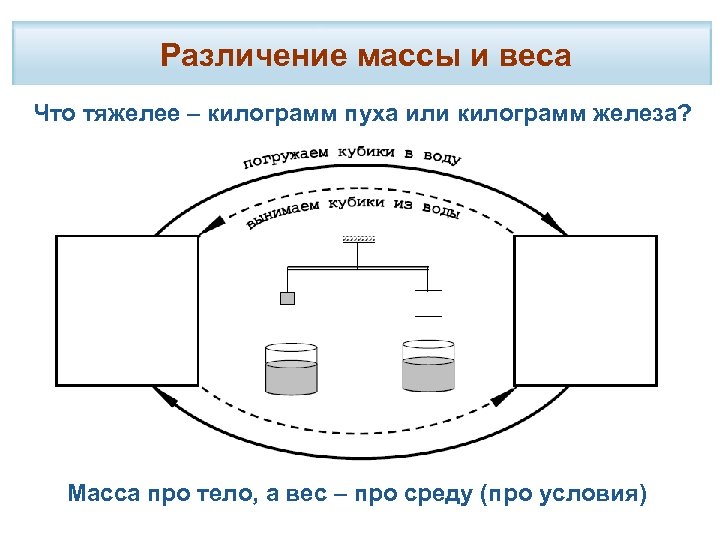 Различение массы и веса

Что тяжелее – килограмм пуха или килограмм железа?

погружаем кубики в воду

вынимаем кубики из воды

Масса про тело, а вес – про среду (про условия)